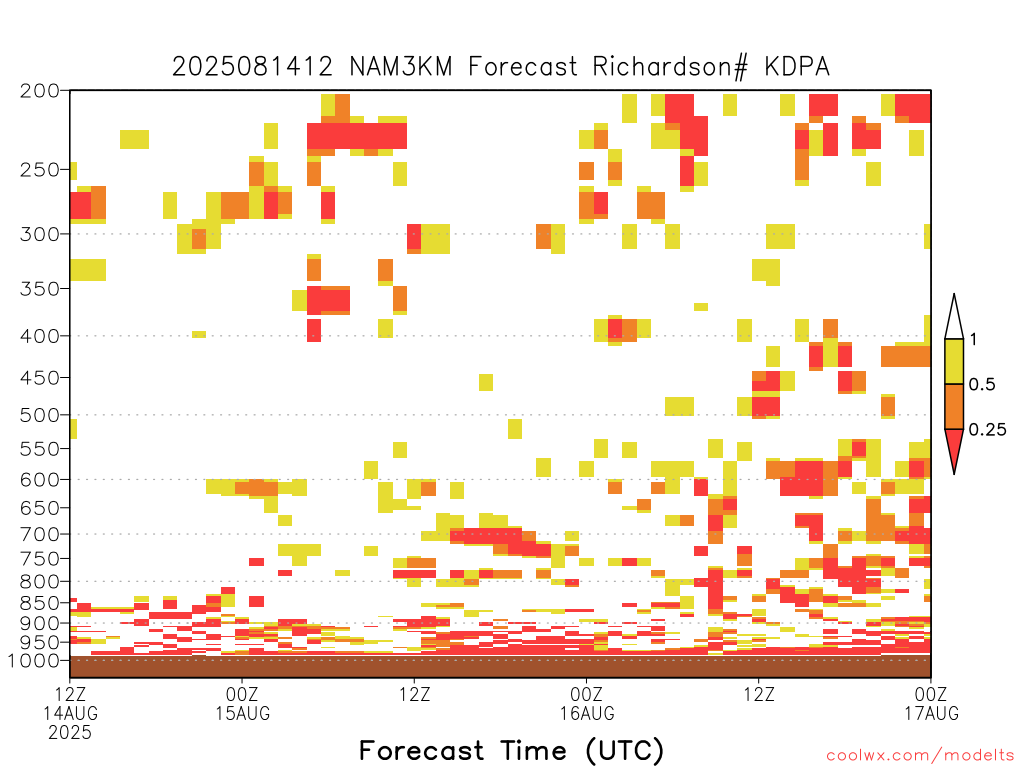 2025081412 NAM3KM Forecast Richardson# KDPA

200
250
300
350
400
450
500
550
600
650
700
750
800
850
900
950
1000

1
0.5
0.25

12Z 14AUG 2025
00Z 15AUG
12Z
00Z 16AUG
12Z
00Z 17AUG

Forecast Time (UTC)

coolwx.com/modelts